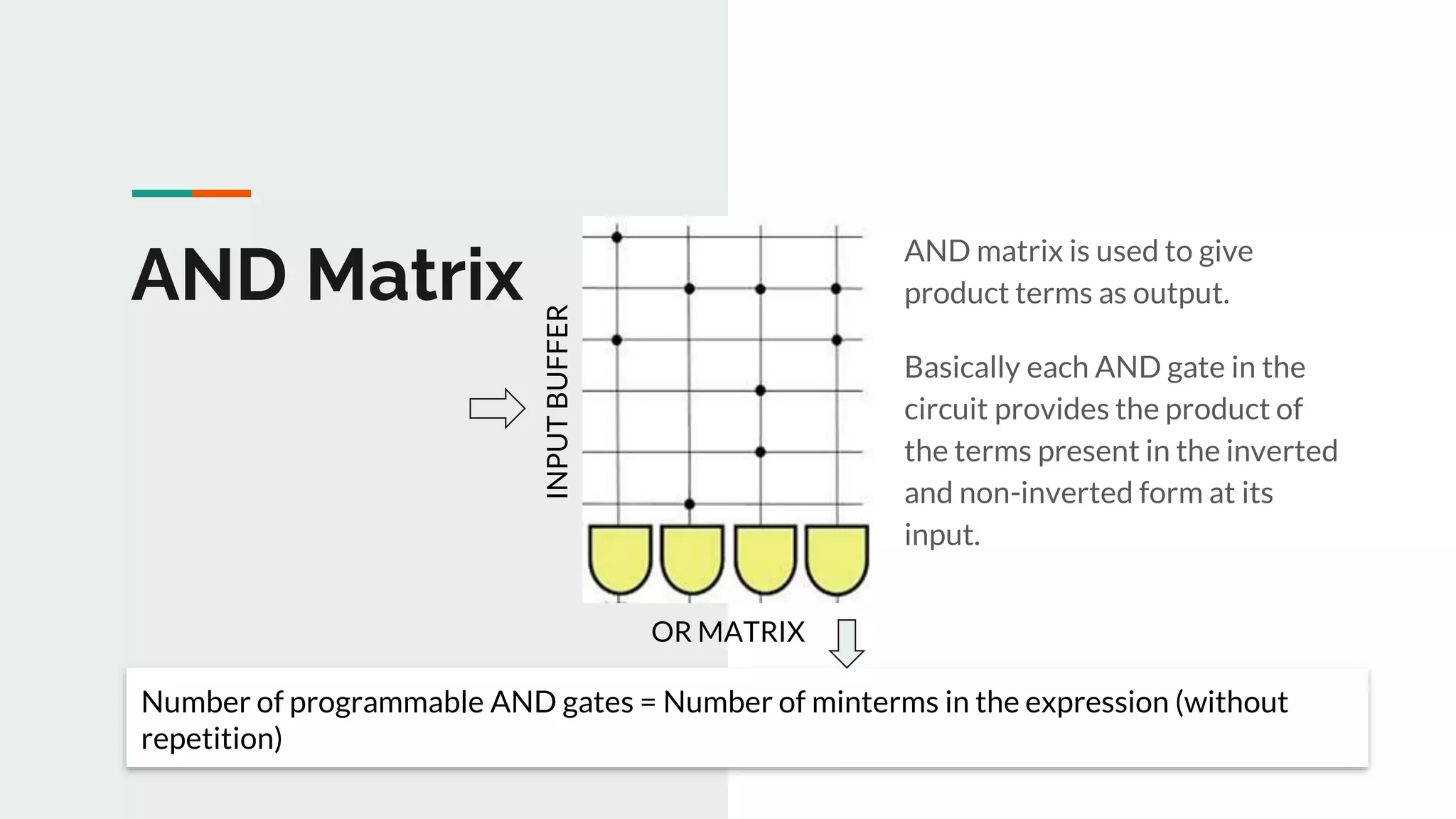 AND Matrix

INPUT BUFFER

OR MATRIX

AND matrix is used to give product terms as output.

Basically each AND gate in the circuit provides the product of the terms present in the inverted and non-inverted form at its input.

Number of programmable AND gates = Number of minterms in the expression (without repetition)